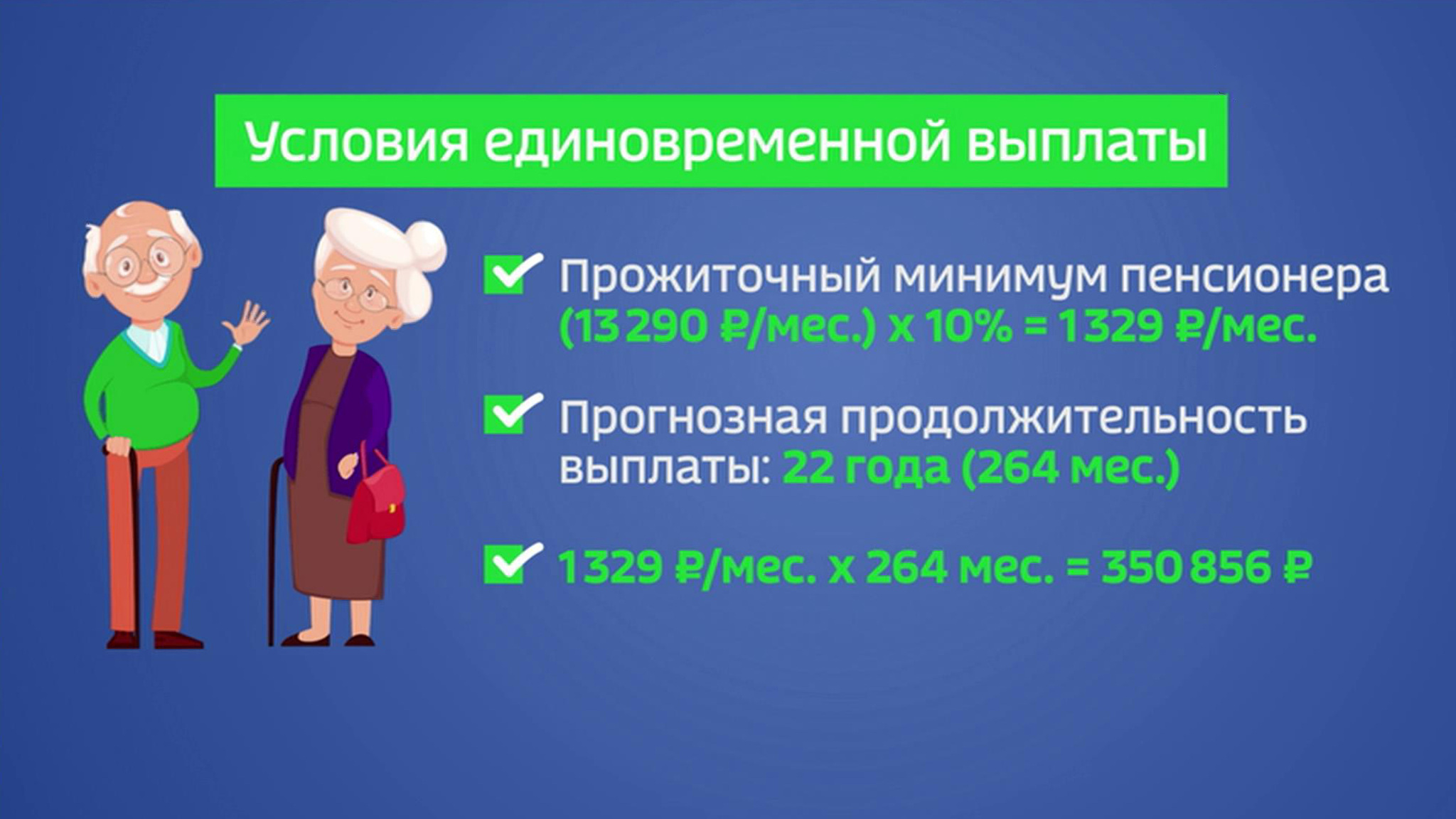 Условия единовременной выплаты

Прожиточный минимум пенсионера (13 290 ₽/мес.) х 10% = 1329 ₽/мес.

Прогнозная продолжительность выплаты: 22 года (264 мес.)

1329 ₽/мес. х 264 мес. = 350 856 ₽